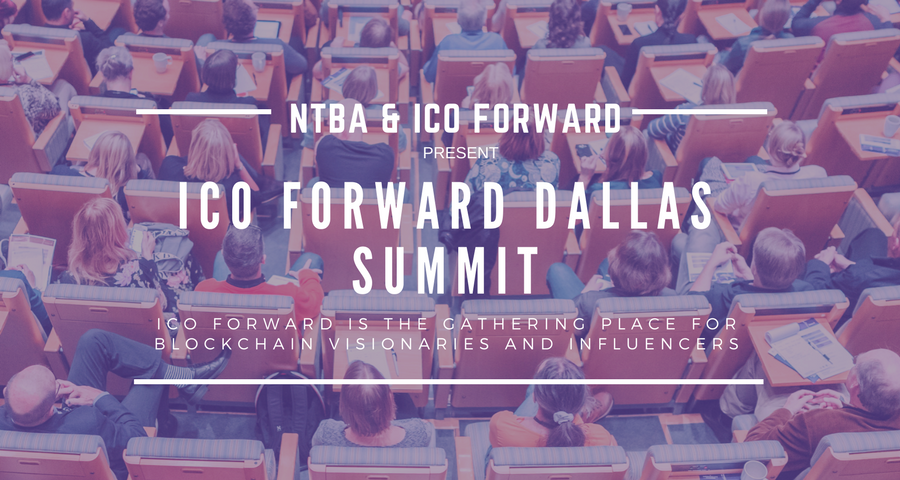 NTBA & ICO FORWARD
PRESENT
ICO FORWARD DALLAS SUMMIT
ICO FORWARD IS THE GATHERING PLACE FOR BLOCKCHAIN VISIONARIES AND INFLUENCERS